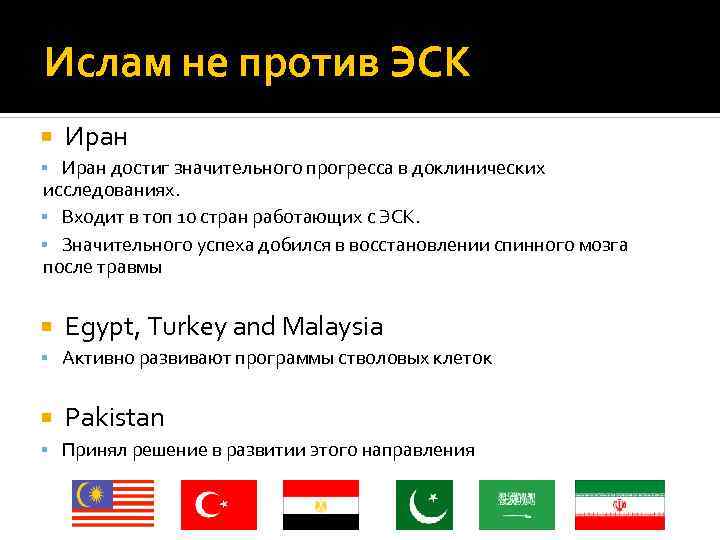 Ислам не против ЭСК

Иран

Иран достиг значительного прогресса в доклинических исследованиях.

Входит в топ 10 стран работающих с ЭСК.

Значительного успеха добился в восстановлении спинного мозга после травмы

Egypt, Turkey and Malaysia

Активно развивают программы стволовых клеток

Pakistan

Принял решение в развитии этого направления